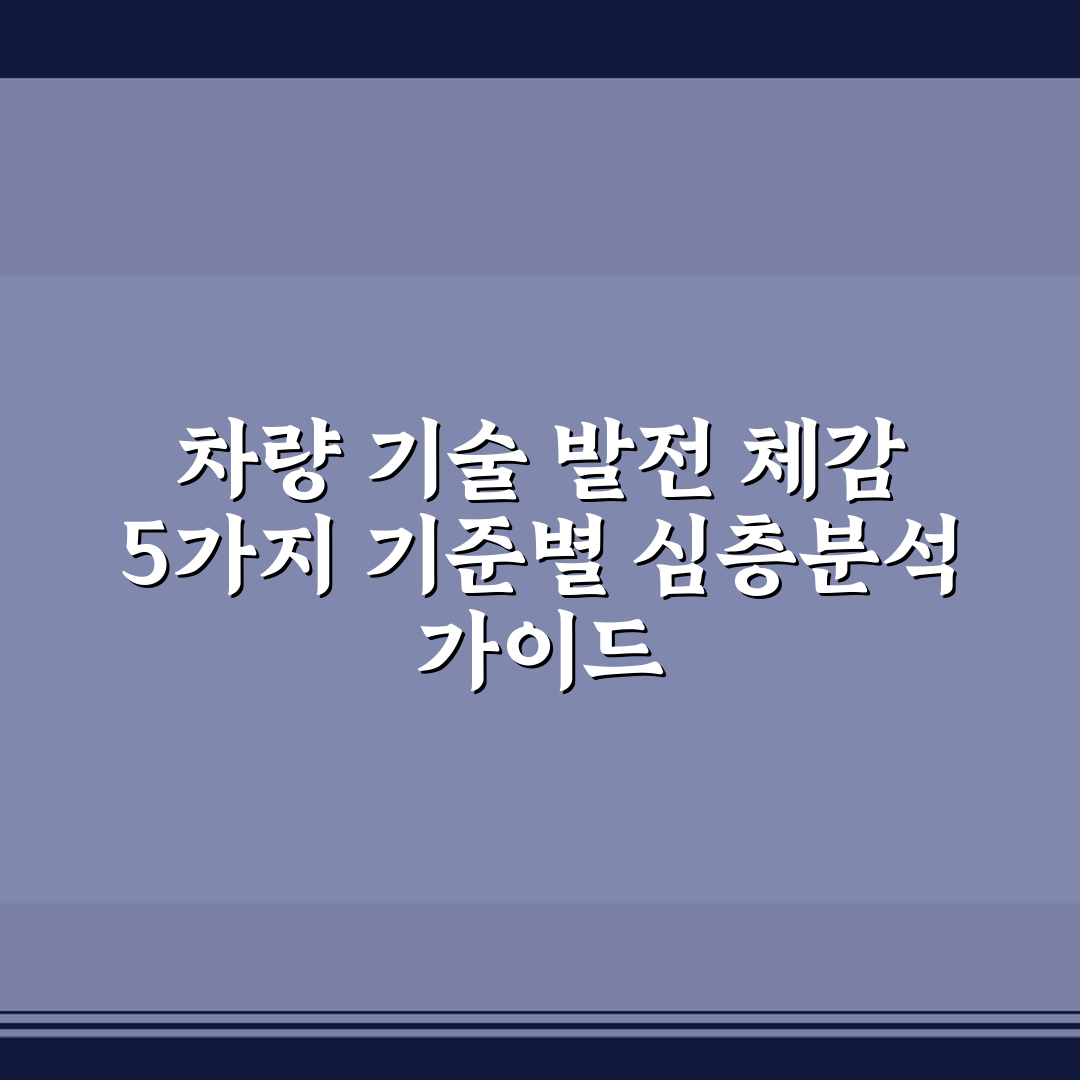 차량 기술 발전 체감
5가지 기준별 심층분석
가이드